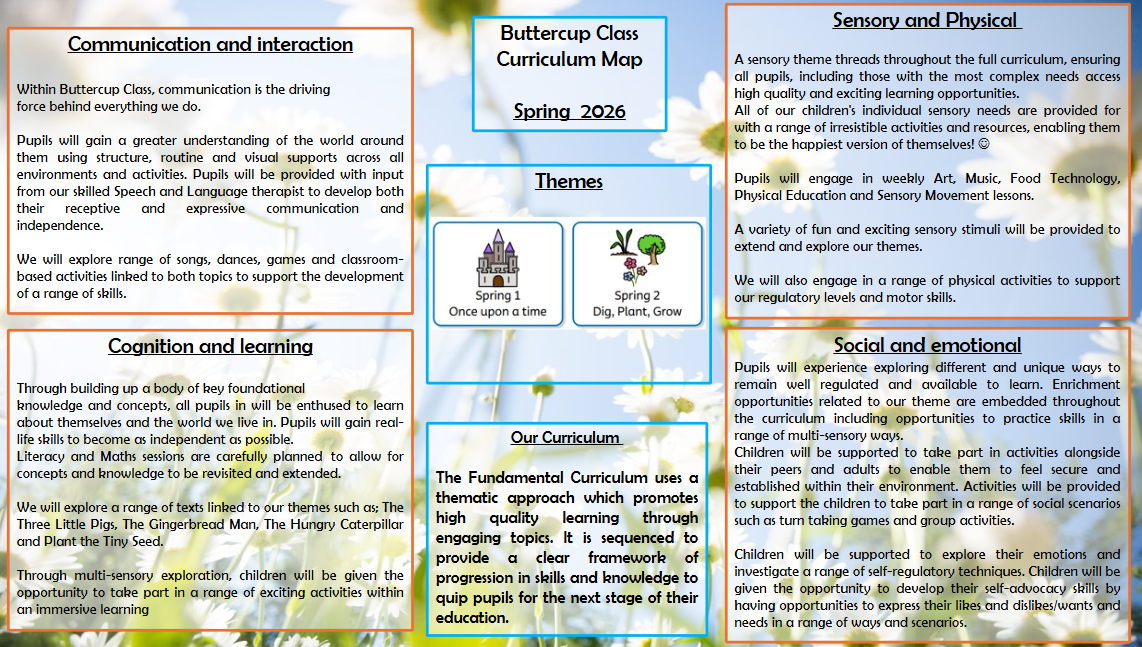 Communication and interaction

Within Buttercup Class, communication is the driving force behind everything we do.

Pupils will gain a greater understanding of the world around them using structure, routine and visual supports across all environments and activities. Pupils will be provided with input from our skilled Speech and Language therapist to develop both their receptive and expressive communication and independence.

We will explore range of songs, dances, games and classroom-based activities linked to both topics to support the development of a range of skills.

Cognition and learning

Through building up a body of key foundational knowledge and concepts, all pupils in will be enthused to learn about themselves and the world we live in. Pupils will gain real-life skills to become as independent as possible.
Literacy and Maths sessions are carefully planned to allow for concepts and knowledge to be revisited and extended.

We will explore a range of texts linked to our themes such as; The Three Little Pigs, The Gingerbread Man, The Hungry Caterpillar and Plant the Tiny Seed.

Through multi-sensory exploration, children will be given the opportunity to take part in a range of exciting activities within an immersive learning

Buttercup Class Curriculum Map

Spring 2026

Themes

Spring 1
Once upon a time

Spring 2
Dig, Plant, Grow

Our Curriculum

The Fundamental Curriculum uses a thematic approach which promotes high quality learning through engaging topics. It is sequenced to provide a clear framework of progression in skills and knowledge to quip pupils for the next stage of their education.

Sensory and Physical

A sensory theme threads throughout the full curriculum, ensuring all pupils, including those with the most complex needs access high quality and exciting learning opportunities.
All of our children's individual sensory needs are provided for with a range of irresistible activities and resources, enabling them to be the happiest version of themselves! ☺

Pupils will engage in weekly Art, Music, Food Technology, Physical Education and Sensory Movement lessons.

A variety of fun and exciting sensory stimuli will be provided to extend and explore our themes.

We will also engage in a range of physical activities to support our regulatory levels and motor skills.

Social and emotional

Pupils will experience exploring different and unique ways to remain well regulated and available to learn. Enrichment opportunities related to our theme are embedded throughout the curriculum including opportunities to practice skills in a range of multi-sensory ways.
Children will be supported to take part in activities alongside their peers and adults to enable them to feel secure and established within their environment. Activities will be provided to support the children to take part in a range of social scenarios such as turn taking games and group activities.

Children will be supported to explore their emotions and investigate a range of self-regulatory techniques. Children will be given the opportunity to develop their self-advocacy skills by having opportunities to express their likes and dislikes/wants and needs in a range of ways and scenarios.